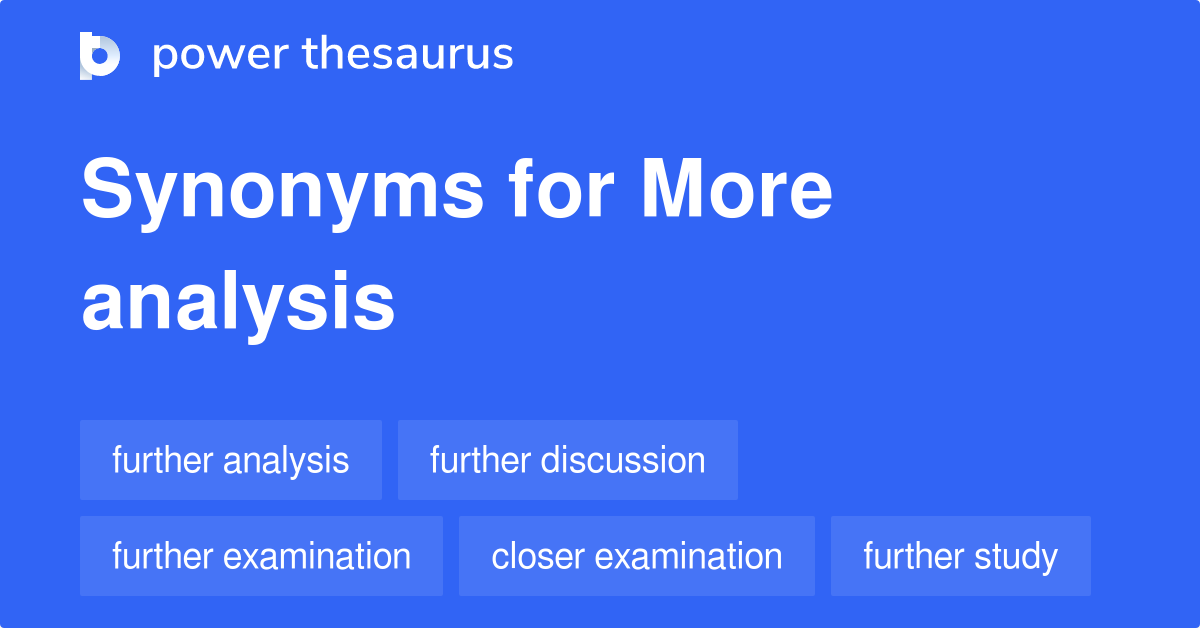 power thesaurus

Synonyms for More analysis

further analysis
further discussion
further examination
closer examination
further study